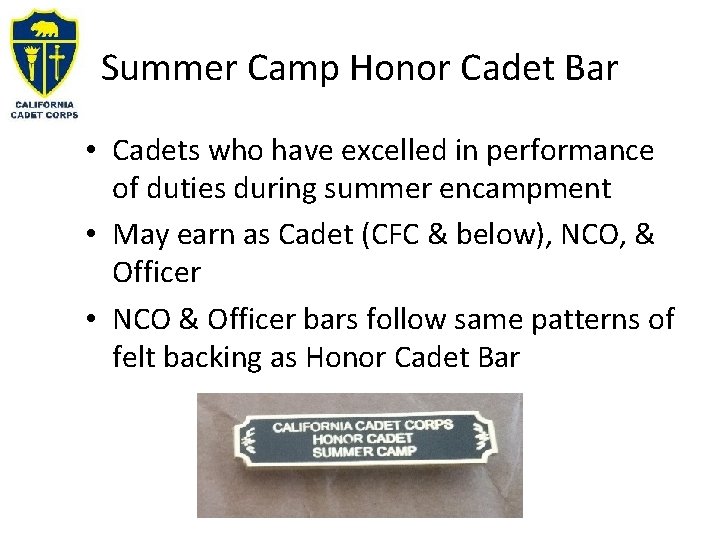 CALIFORNIA CADET CORPS

Summer Camp Honor Cadet Bar

• Cadets who have excelled in performance of duties during summer encampment
• May earn as Cadet (CFC & below), NCO, & Officer
• NCO & Officer bars follow same patterns of felt backing as Honor Cadet Bar

CALIFORNIA CADET CORPS
HONOR CADET
SUMMER CAMP